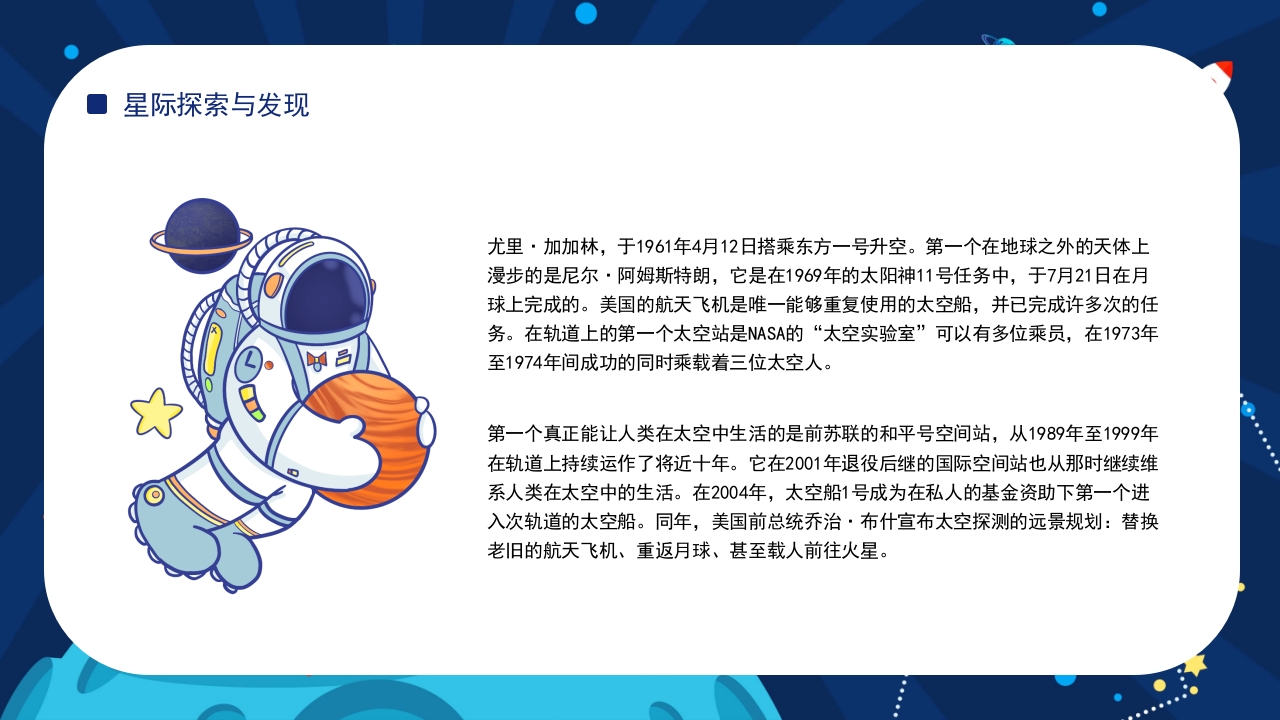 星际探索与发现

尤里·加加林，于1961年4月12日搭乘东方一号升空。第一个在地球之外的天体上漫步的是尼尔·阿姆斯特朗，它是在1969年的太阳神11号任务中，于7月21日在月球上完成的。美国的航天飞机是唯一能够重复使用的太空船，并已完成许多次的任务。在轨道上的第一个太空站是NASA的“太空实验室”可以有多位乘员，在1973年至1974年间成功的同时乘载着三位太空人。

第一个真正能让人类在太空中生活的是前苏联的和平号空间站，从1989年至1999年在轨道上持续运作了将近十年。它在2001年退役后继的国际空间站也从那时继续维系人类在太空中的生活。在2004年，太空船1号成为在私人的基金资助下第一个进入次轨道的太空船。同年，美国前总统乔治·布什宣布太空探测的远景规划：替换老旧的航天飞机、重返月球、甚至载人前往火星。